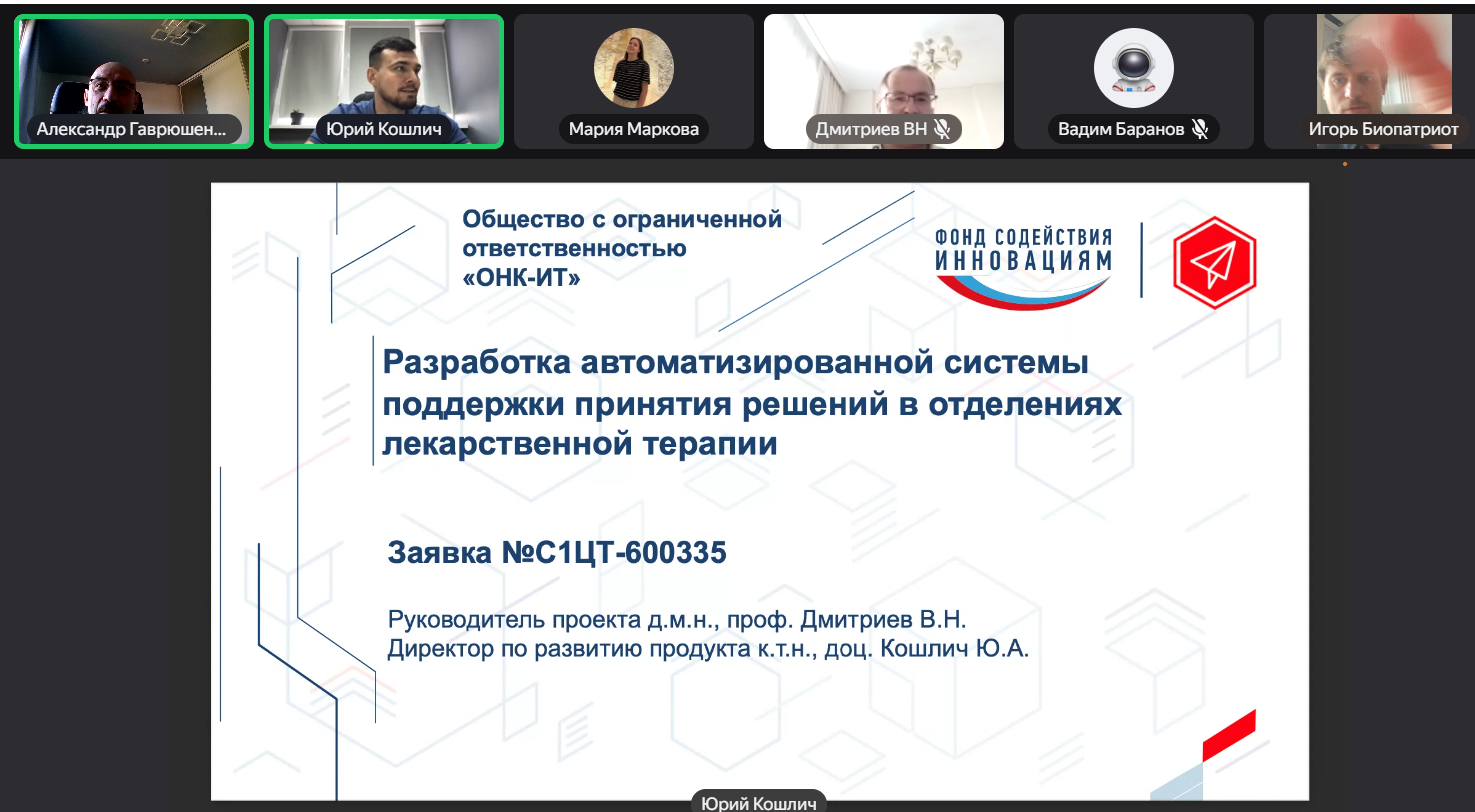 Александр Гаврюшен...
Юрий Кошлич
Мария Маркова
Дмитриев ВН
Вадим Баранов
Игорь Биопатриот

Общество с ограниченной ответственностью «ОНК-ИТ»

ФОНД СОДЕЙСТВИЯ ИННОВАЦИЯМ

Разработка автоматизированной системы поддержки принятия решений в отделениях лекарственной терапии

Заявка №С1ЦТ-600335

Руководитель проекта д.м.н., проф. Дмитриев В.Н.
Директор по развитию продукта к.т.н., доц. Кошлич Ю.А.

Юрий Кошлич